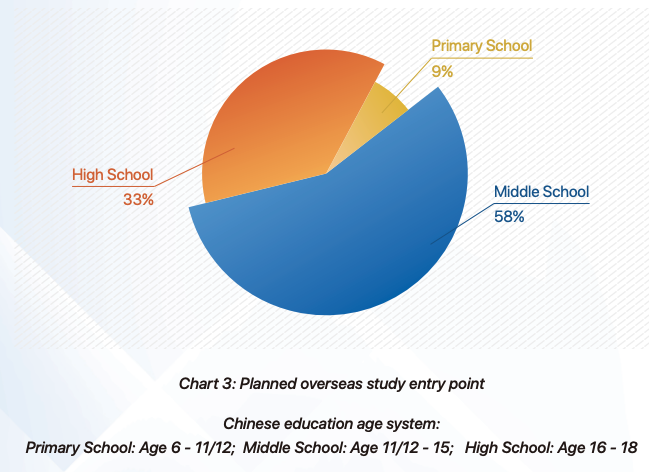 Primary School
9%

High School
33%

Middle School
58%

Chart 3: Planned overseas study entry point

Chinese education age system:
Primary School: Age 6 - 11/12; Middle School: Age 11/12 - 15; High School: Age 16 - 18